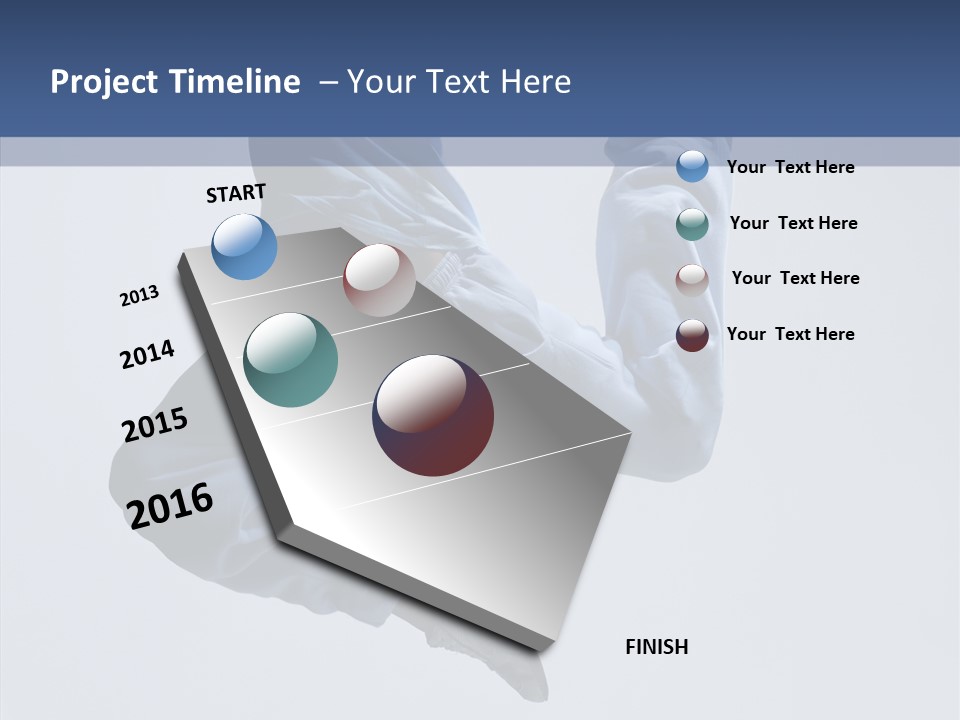 Project Timeline – Your Text Here

START

2013

2014

2015

2016

FINISH

Your Text Here

Your Text Here

Your Text Here

Your Text Here